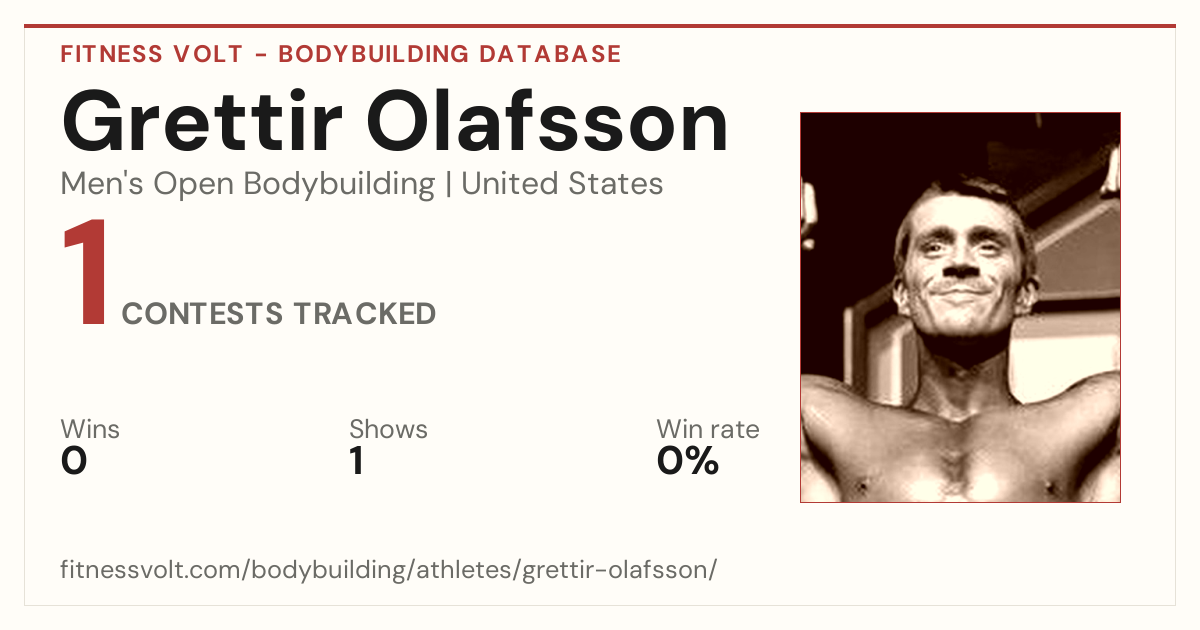 FITNESS VOLT - BODYBUILDING DATABASE

Grettir Olafsson

Men's Open Bodybuilding | United States

1 CONTESTS TRACKED

Wins
0

Shows
1

Win rate
0%

fitnessvolt.com/bodybuilding/athletes/grettir-olafsson/